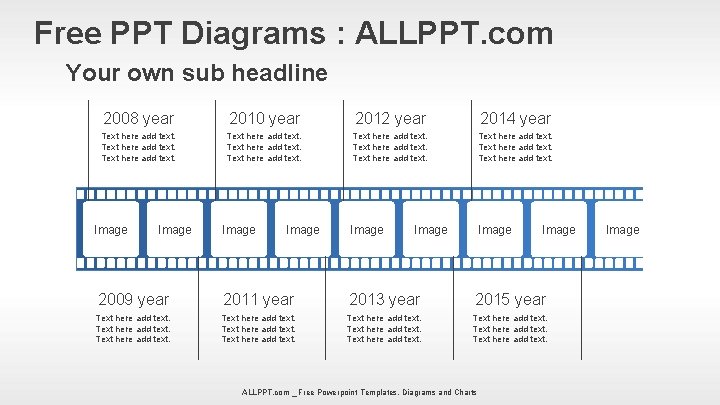 Free PPT Diagrams : ALLPPT.com

Your own sub headline

2008 year
Text here add text.
Text here add text.
Text here add text.

2010 year
Text here add text.
Text here add text.
Text here add text.

2012 year
Text here add text.
Text here add text.
Text here add text.

2014 year
Text here add text.
Text here add text.
Text here add text.

Image Image Image Image Image Image Image Image Image

2009 year
Text here add text.
Text here add text.
Text here add text.

2011 year
Text here add text.
Text here add text.
Text here add text.

2013 year
Text here add text.
Text here add text.
Text here add text.

2015 year
Text here add text.
Text here add text.
Text here add text.

ALLPPT.com _ Free Powerpoint Templates, Diagrams and Charts